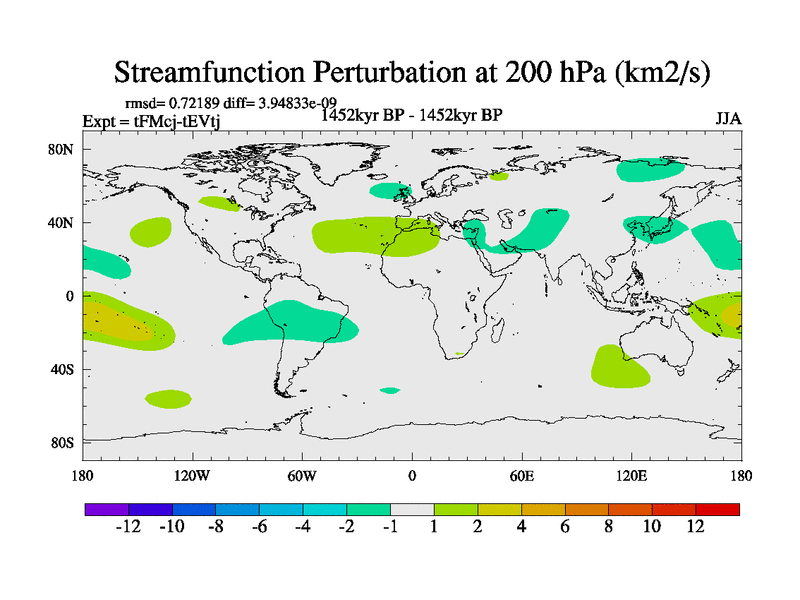 Streamfunction Perturbation at 200 hPa (km2/s)

rmsd= 0.72189 diff= 3.94833e-09

Expt = tFMcj-tEVtj

1452kyr BP - 1452kyr BP

JJA

80N
40N
0
40S
80S

180 120W 60W 0 60E 120E 180

-12 -10 -8 -6 -4 -2 -1 1 2 4 6 8 10 12